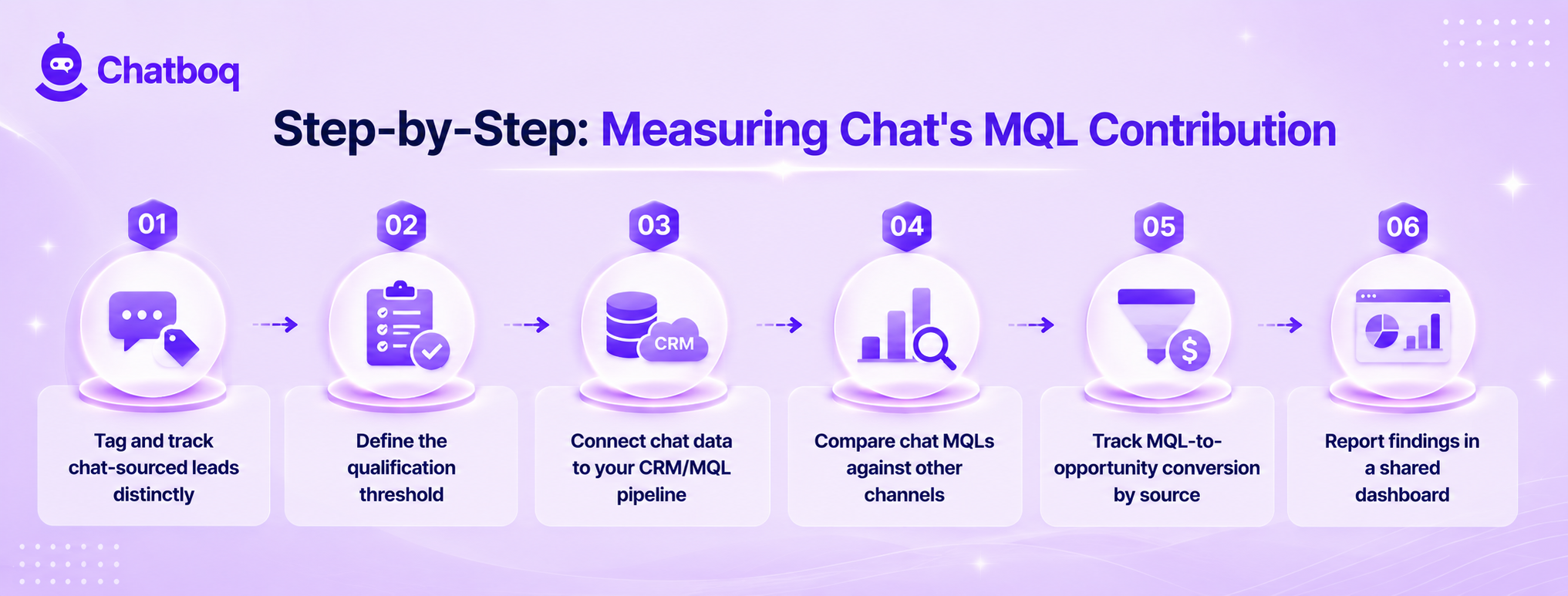 Chatboq

Step-by-Step: Measuring Chat's MQL Contribution

01

Tag and track chat-sourced leads distinctly

02

Define the qualification threshold

03

CRM

Connect chat data to your CRM/MQL pipeline

04

Compare chat MQLs against other channels

05

$

Track MQL-to-opportunity conversion by source

06

Report findings in a shared dashboard